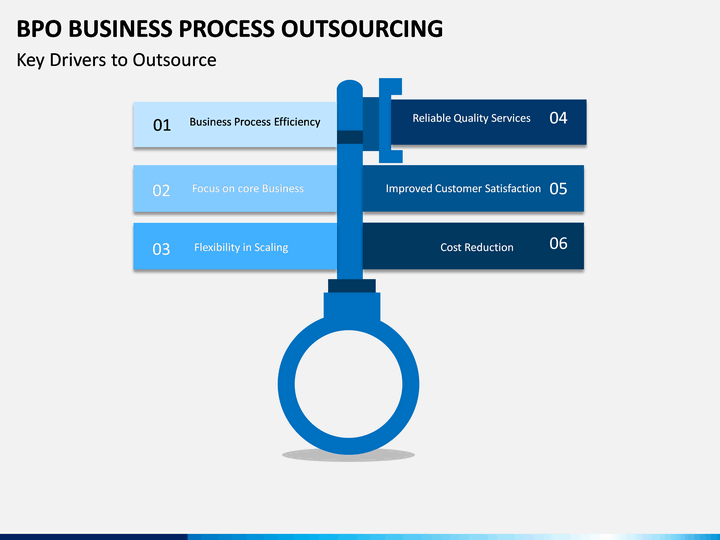 BPO BUSINESS PROCESS OUTSOURCING
Key Drivers to Outsource

01 Business Process Efficiency

02 Focus on core Business

03 Flexibility in Scaling

Reliable Quality Services 04

Improved Customer Satisfaction 05

Cost Reduction 06